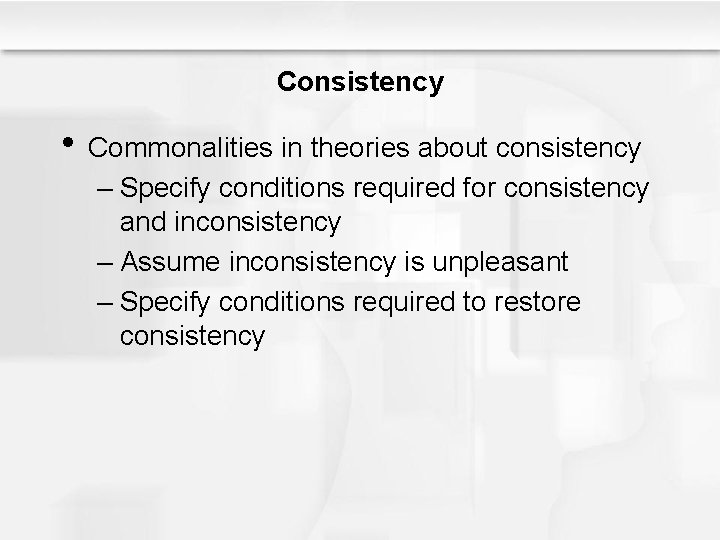 Consistency

• Commonalities in theories about consistency
– Specify conditions required for consistency and inconsistency
– Assume inconsistency is unpleasant
– Specify conditions required to restore consistency